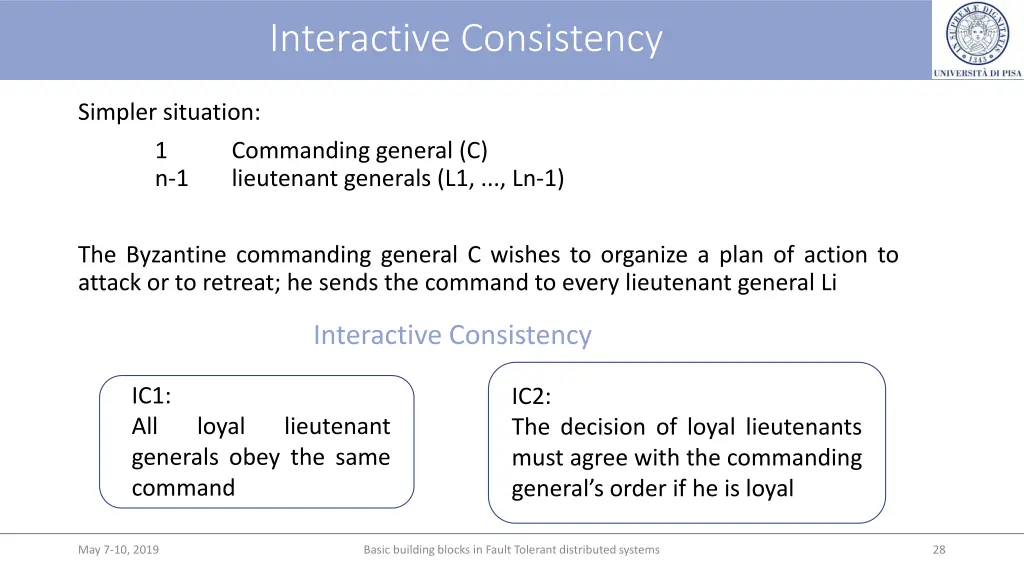 Interactive Consistency

UNIVERSITÀ DI PISA

Simpler situation:

1 Commanding general (C)
n-1 lieutenant generals (L1, ..., Ln-1)

The Byzantine commanding general C wishes to organize a plan of action to attack or to retreat; he sends the command to every lieutenant general Li

Interactive Consistency

IC1:
All loyal lieutenant generals obey the same command

IC2:
The decision of loyal lieutenants must agree with the commanding general's order if he is loyal

May 7-10, 2019

Basic building blocks in Fault Tolerant distributed systems

28